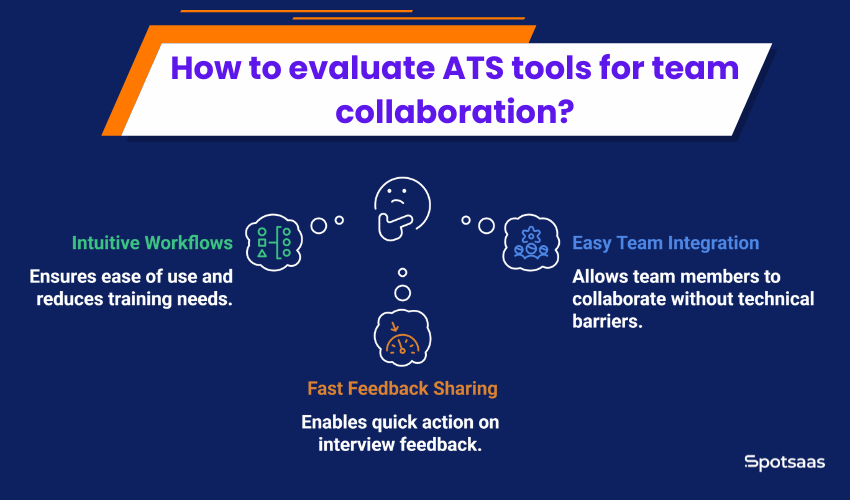 How to evaluate ATS tools for team collaboration?

Intuitive Workflows

Ensures ease of use and reduces training needs.

Easy Team Integration

Allows team members to collaborate without technical barriers.

Fast Feedback Sharing

Enables quick action on interview feedback.

Spotsaas